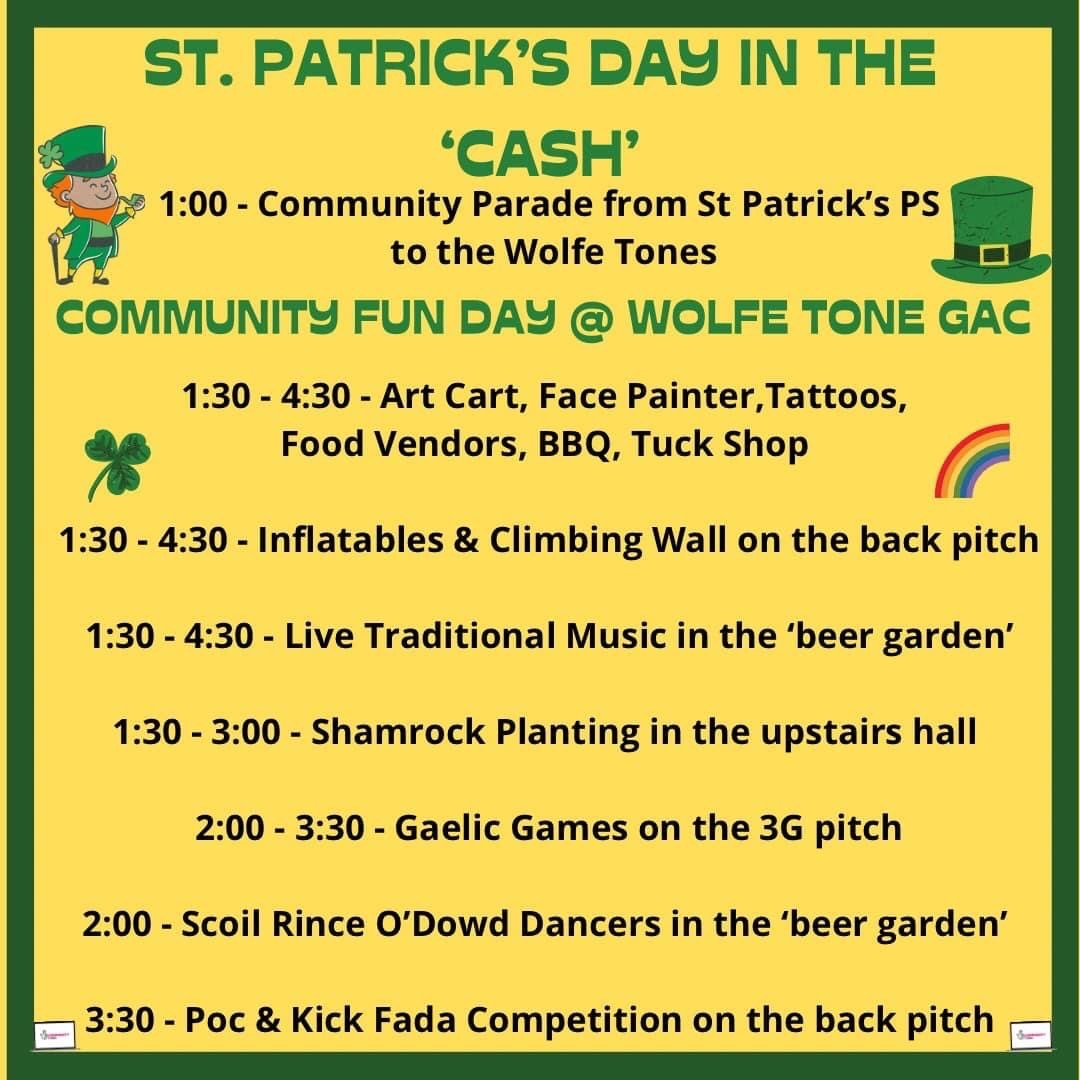 ST. PATRICK'S DAY IN THE 'CASH'

1:00 - Community Parade from St Patrick's PS to the Wolfe Tones

COMMUNITY FUN DAY @ WOLFE TONE GAC

1:30 - 4:30 - Art Cart, Face Painter,Tattoos, Food Vendors, BBQ, Tuck Shop

1:30 - 4:30 - Inflatables & Climbing Wall on the back pitch

1:30 - 4:30 - Live Traditional Music in the 'beer garden'

1:30 - 3:00 - Shamrock Planting in the upstairs hall

2:00 - 3:30 - Gaelic Games on the 3G pitch

2:00 - Scoil Rince O'Dowd Dancers in the 'beer garden'

3:30 - Poc & Kick Fada Competition on the back pitch